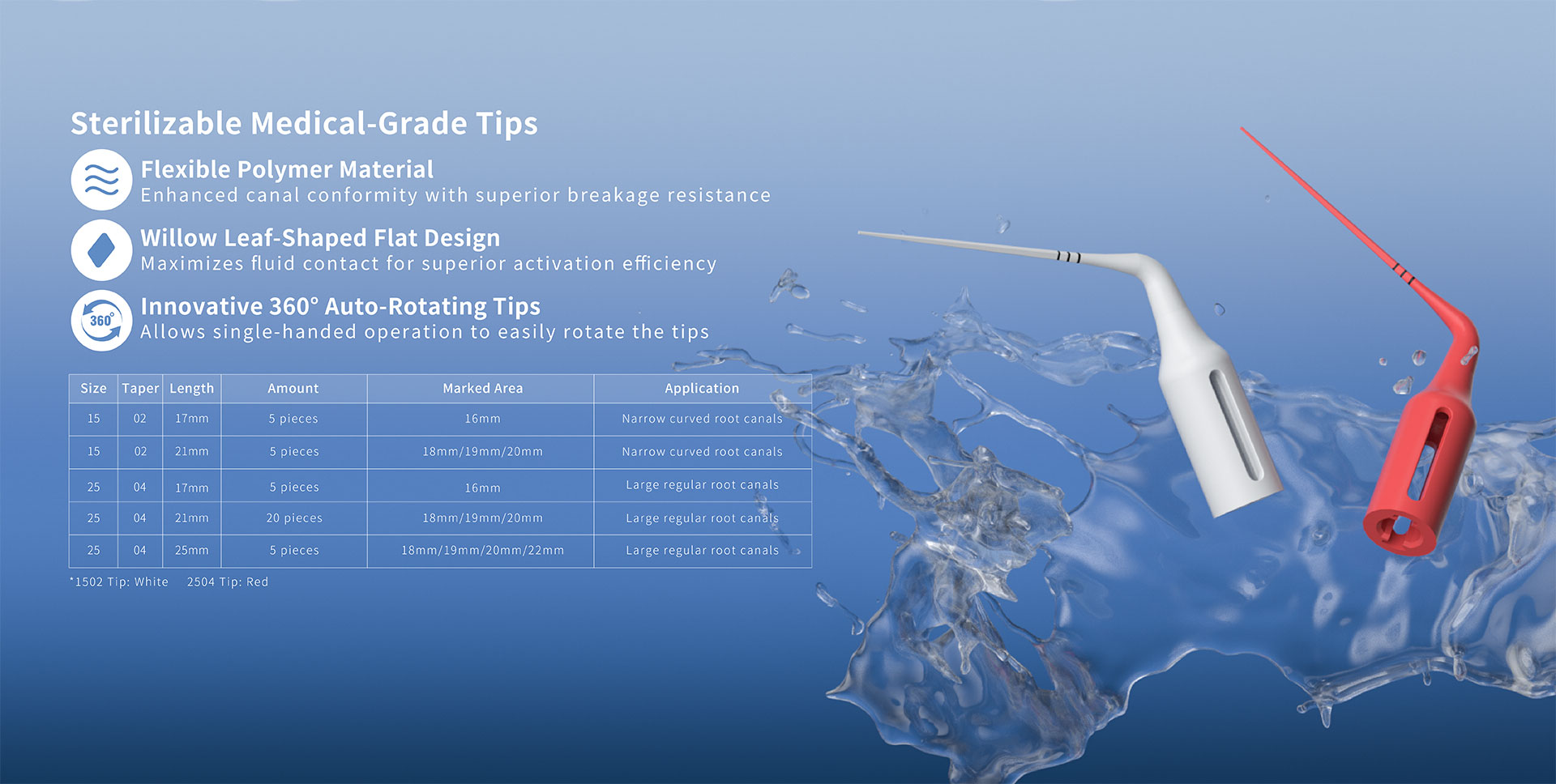 Sterilizable Medical-Grade Tips

Flexible Polymer Material
Enhanced canal conformity with superior breakage resistance

Willow Leaf-Shaped Flat Design
Maximizes fluid contact for superior activation efficiency

360°

Innovative 360° Auto-Rotating Tips
Allows single-handed operation to easily rotate the tips

| Size | Taper | Length | Amount | Marked Area | Application |
|---|---|---|---|---|---|
| 15 | 02 | 17mm | 5 pieces | 16mm | Narrow curved root canals |
| 15 | 02 | 21mm | 5 pieces | 18mm/19mm/20mm | Narrow curved root canals |
| 25 | 04 | 17mm | 5 pieces | 16mm | Large regular root canals |
| 25 | 04 | 21mm | 20 pieces | 18mm/19mm/20mm | Large regular root canals |
| 25 | 04 | 25mm | 5 pieces | 18mm/19mm/20mm/22mm | Large regular root canals |

*1502 Tip: White 2504 Tip: Red